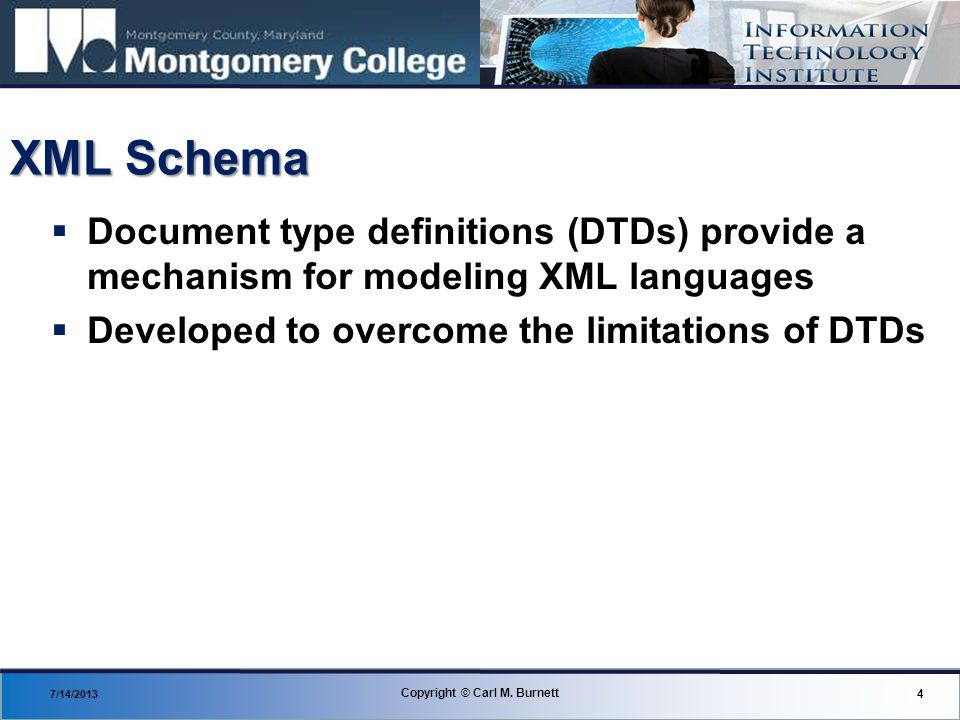 Montgomery County, Maryland
Montgomery College

INFORMATION
TECHNOLOGY
INSTITUTE

XML Schema

▪ Document type definitions (DTDs) provide a mechanism for modeling XML languages
▪ Developed to overcome the limitations of DTDs

7/14/2013
Copyright © Carl M. Burnett
4